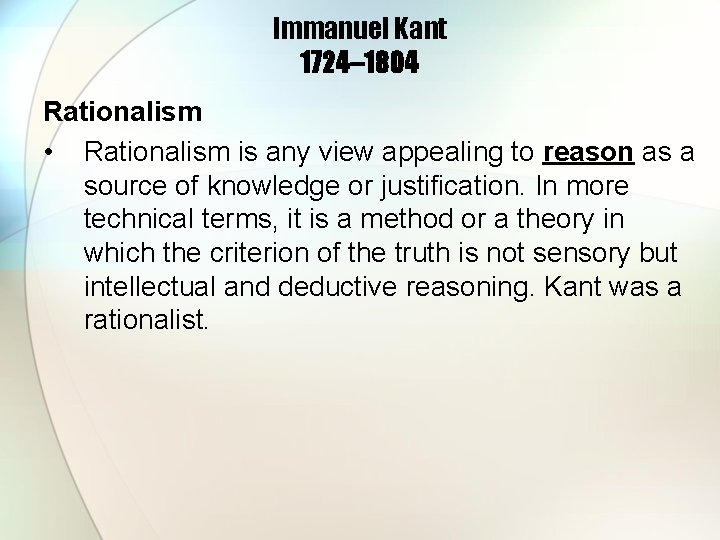 Immanuel Kant
1724–1804

Rationalism

• Rationalism is any view appealing to reason as a source of knowledge or justification. In more technical terms, it is a method or a theory in which the criterion of the truth is not sensory but intellectual and deductive reasoning. Kant was a rationalist.